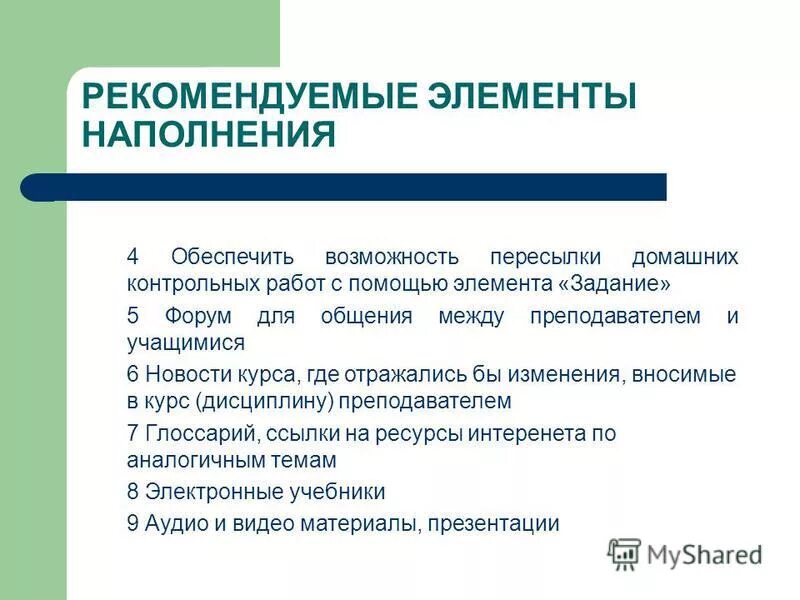 РЕКОМЕНДУЕМЫЕ ЭЛЕМЕНТЫ НАПОЛНЕНИЯ

4 Обеспечить возможность пересылки домашних контрольных работ с помощью элемента «Задание»

5 Форум для общения между преподавателем и учащимися

6 Новости курса, где отражались бы изменения, вносимые в курс (дисциплину) преподавателем

7 Глоссарий, ссылки на ресурсы интеренета по аналогичным темам

8 Электронные учебники

9 Аудио и видео материалы, презентации

MyShared